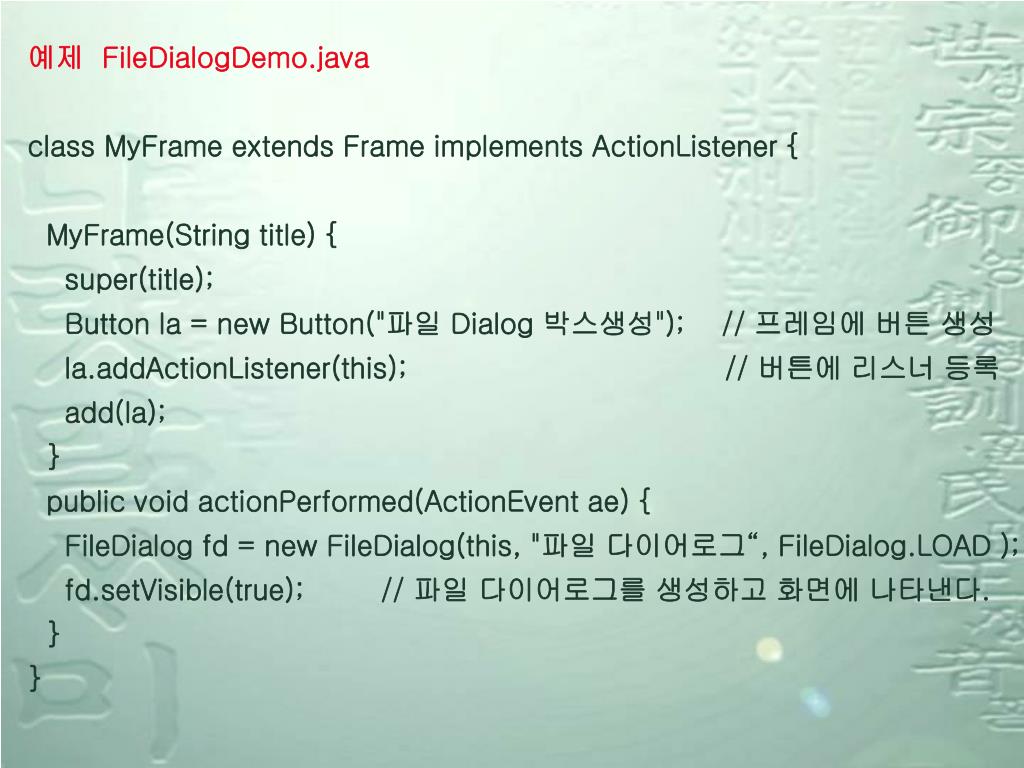 예제 FileDialogDemo.java

class MyFrame extends Frame implements ActionListener {

MyFrame(String title) {
super(title);
Button la = new Button("파일 Dialog 박스생성"); // 프레임에 버튼 생성
la.addActionListener(this); // 버튼에 리스너 등록
add(la);
}
public void actionPerformed(ActionEvent ae) {
FileDialog fd = new FileDialog(this, "파일 다이어로그“, FileDialog.LOAD );
fd.setVisible(true); // 파일 다이어로그를 생성하고 화면에 나타낸다.
}
}